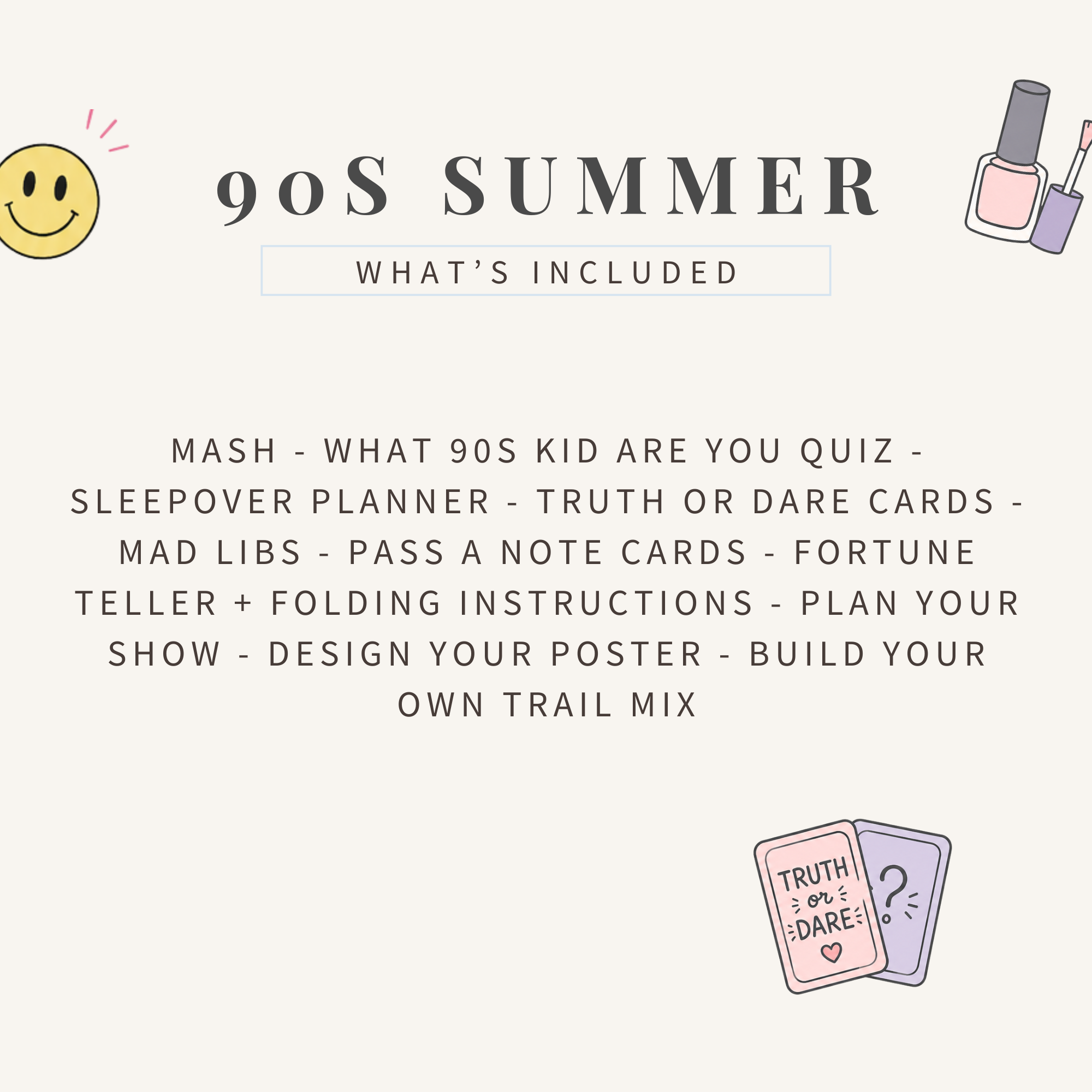 90S SUMMER

WHAT'S INCLUDED

MASH - WHAT 90S KID ARE YOU QUIZ - SLEEPOVER PLANNER - TRUTH OR DARE CARDS - MAD LIBS - PASS A NOTE CARDS - FORTUNE TELLER + FOLDING INSTRUCTIONS - PLAN YOUR SHOW - DESIGN YOUR POSTER - BUILD YOUR OWN TRAIL MIX

TRUTH
or
DARE

?